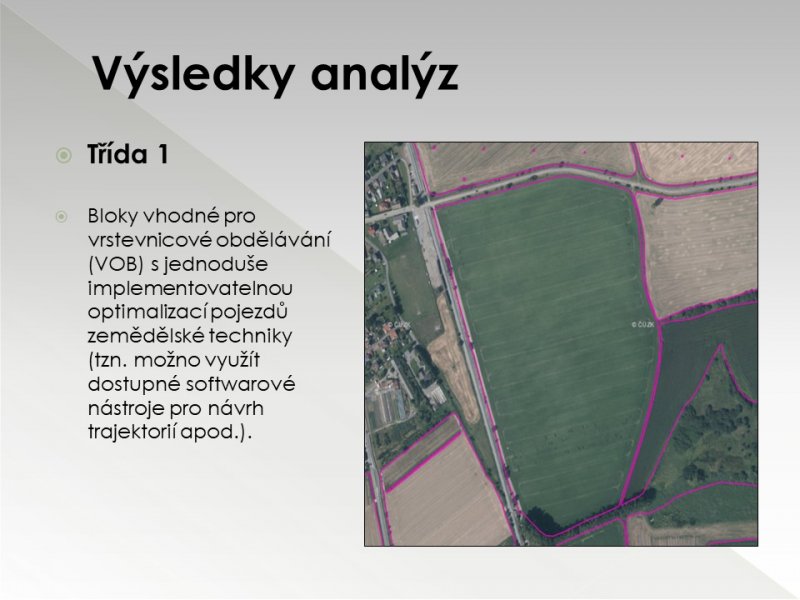 Výsledky analýz

Třída 1

Bloky vhodné pro vrstevnicové obdělávání (VOB) s jednoduše implementovatelnou optimalizací pojezdů zemědělské techniky (tzn. možno využít dostupné softwarové nástroje pro návrh trajektorií apod.).

© ČÚZK

© ČÚZK